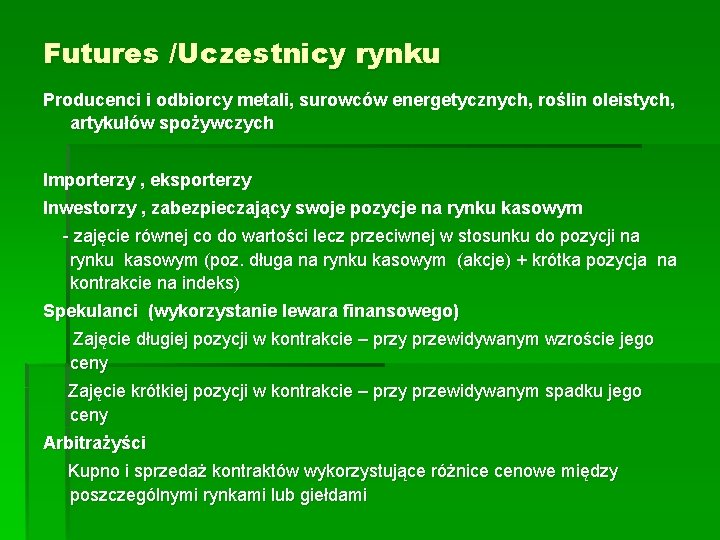 Futures /Uczestnicy rynku

Producenci i odbiorcy metali, surowców energetycznych, roślin oleistych, artykułów spożywczych

Importerzy , eksporterzy

Inwestorzy , zabezpieczający swoje pozycje na rynku kasowym

- zajęcie równej co do wartości lecz przeciwnej w stosunku do pozycji na rynku kasowym (poz. długa na rynku kasowym (akcje) + krótka pozycja na kontrakcie na indeks)

Spekulanci (wykorzystanie lewara finansowego)

Zajęcie długiej pozycji w kontrakcie – przy przewidywanym wzroście jego ceny

Zajęcie krótkiej pozycji w kontrakcie – przy przewidywanym spadku jego ceny

Arbitrażyści

Kupno i sprzedaż kontraktów wykorzystujące różnice cenowe między poszczególnymi rynkami lub giełdami